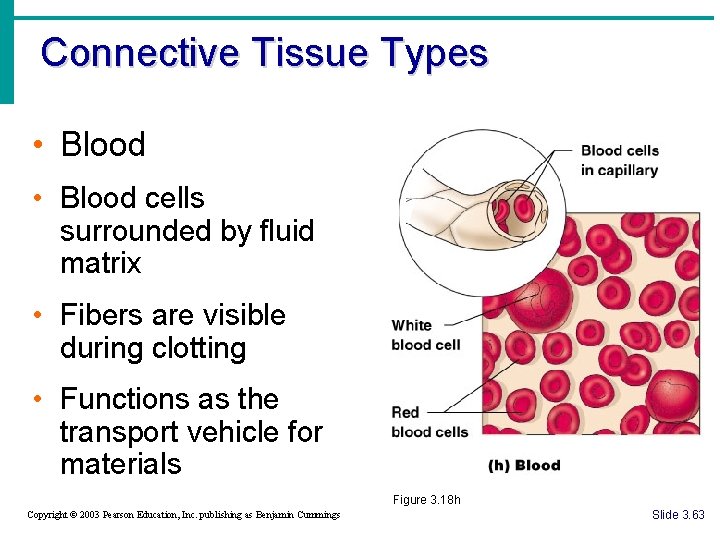 Connective Tissue Types

• Blood
• Blood cells surrounded by fluid matrix
• Fibers are visible during clotting
• Functions as the transport vehicle for materials

Blood cells in capillary

White blood cell

Red blood cells

(h) Blood

Figure 3.18h

Copyright © 2003 Pearson Education, Inc. publishing as Benjamin Cummings

Slide 3.63